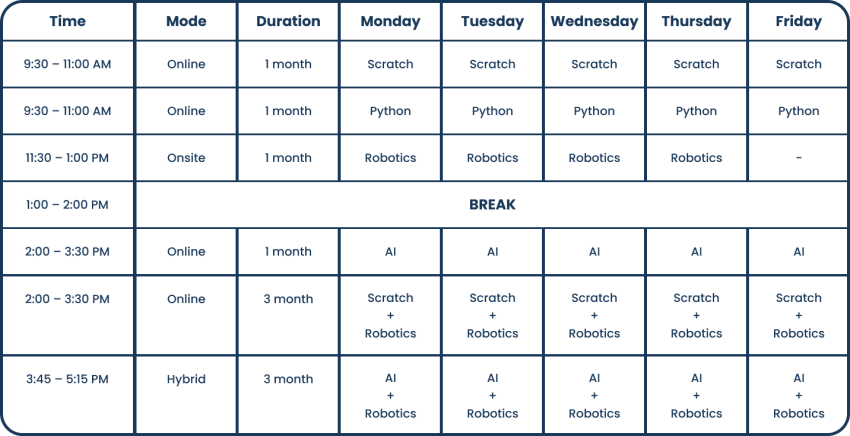 | Time | Mode | Duration | Monday | Tuesday | Wednesday | Thursday | Friday |
|---|---|---|---|---|---|---|---|
| 9:30 – 11:00 AM | Online | 1 month | Scratch | Scratch | Scratch | Scratch | Scratch |
| 9:30 – 11:00 AM | Online | 1 month | Python | Python | Python | Python | Python |
| 11:30 – 1:00 PM | Onsite | 1 month | Robotics | Robotics | Robotics | Robotics | - |
| 1:00 – 2:00 PM | BREAK | | | | | | |
| 2:00 – 3:30 PM | Online | 1 month | AI | AI | AI | AI | AI |
| 2:00 – 3:30 PM | Online | 3 month | Scratch + Robotics | Scratch + Robotics | Scratch + Robotics | Scratch + Robotics | Scratch + Robotics |
| 3:45 – 5:15 PM | Hybrid | 3 month | AI + Robotics | AI + Robotics | AI + Robotics | AI + Robotics | AI + Robotics |